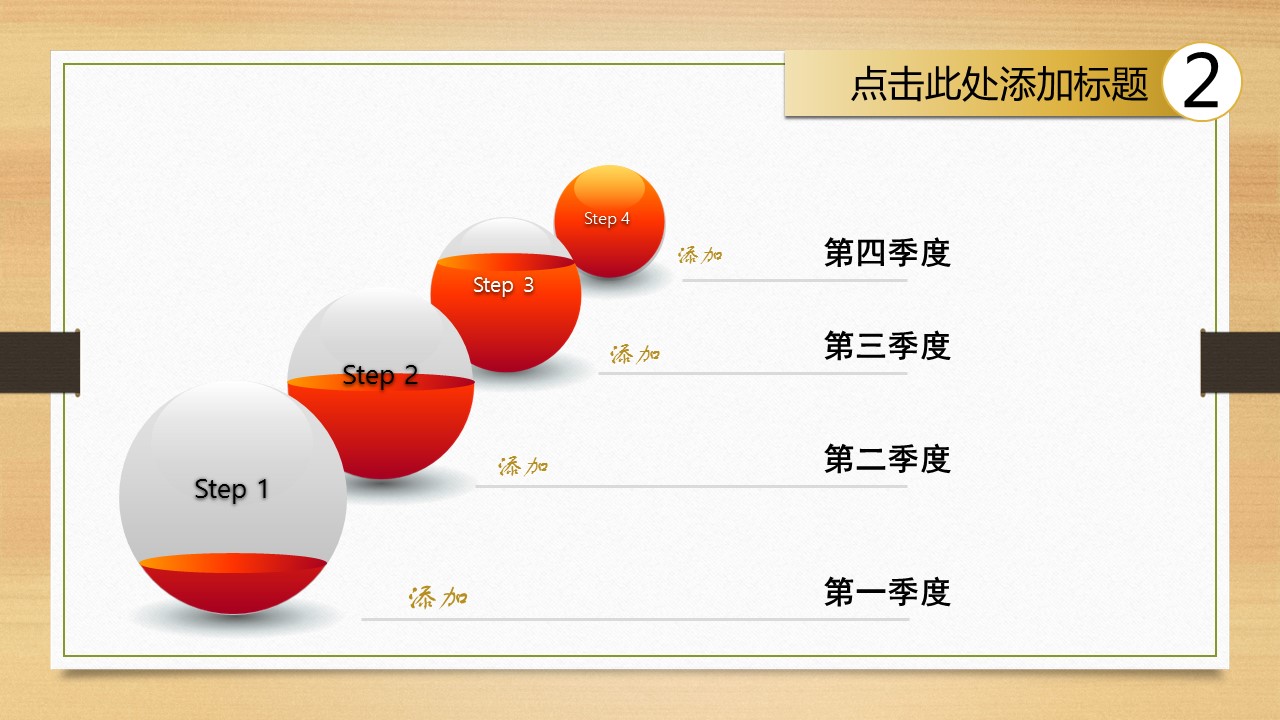 点击此处添加标题 2

Step 4

添加 第四季度

Step 3

添加 第三季度

Step 2

添加 第二季度

Step 1

添加 第一季度